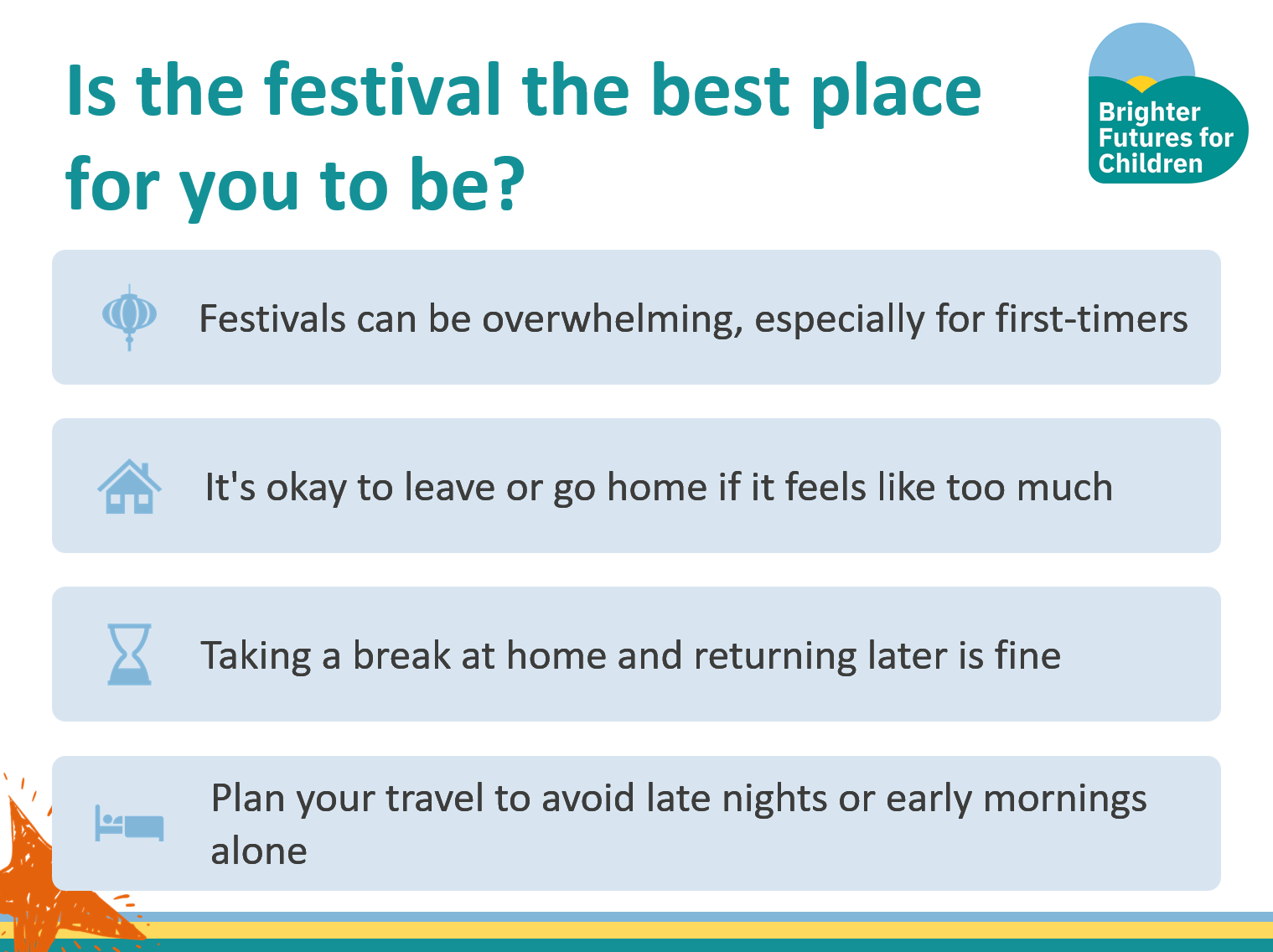 Is the festival the best place for you to be?

Brighter Futures for Children

Festivals can be overwhelming, especially for first-timers

It's okay to leave or go home if it feels like too much

Taking a break at home and returning later is fine

Plan your travel to avoid late nights or early mornings alone